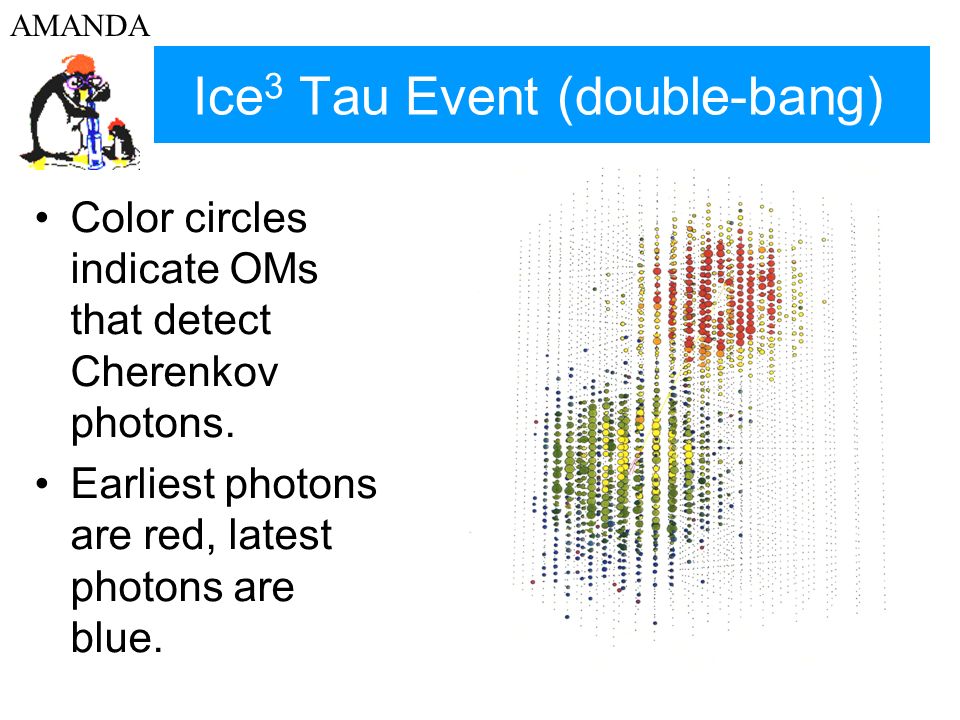 AMANDA

Ice$^3$ Tau Event (double-bang)

• Color circles indicate OMs that detect Cherenkov photons.

• Earliest photons are red, latest photons are blue.